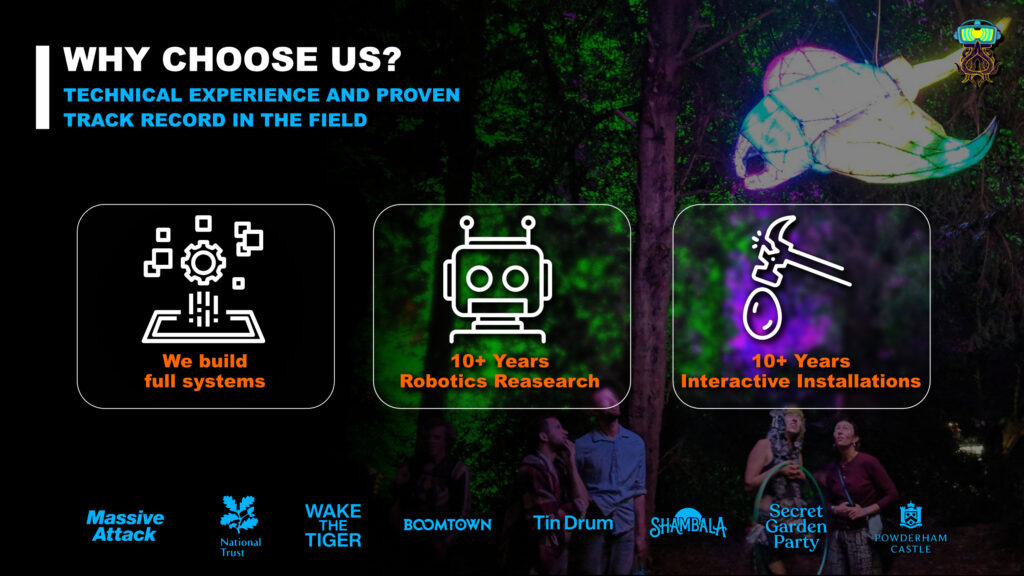 WHY CHOOSE US?
TECHNICAL EXPERIENCE AND PROVEN TRACK RECORD IN THE FIELD

We build full systems

10+ Years Robotics Reasearch

10+ Years Interactive Installations

Massive Attack

National Trust

WAKE THE TIGER

BOOMTOWN

Tin Drum

SHAMBALA

Secret Garden Party

POWDERHAM CASTLE